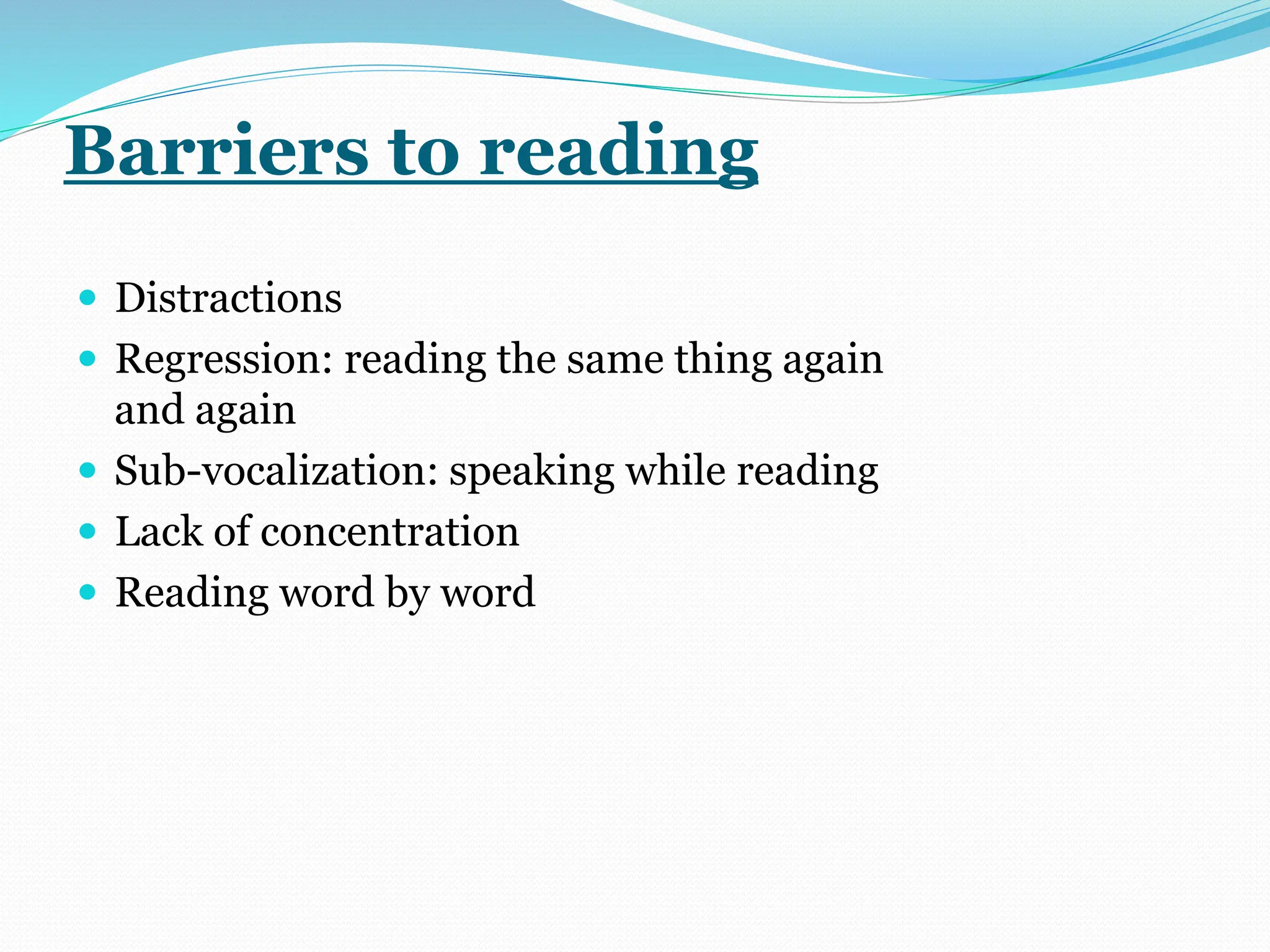 Barriers to reading

- Distractions
- Regression: reading the same thing again and again
- Sub-vocalization: speaking while reading
- Lack of concentration
- Reading word by word